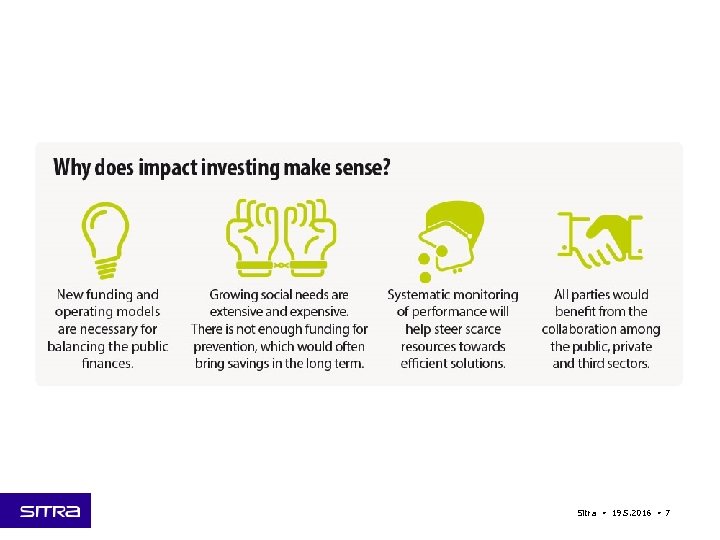 Why does impact investing make sense?

New funding and operating models are necessary for balancing the public finances.

Growing social needs are extensive and expensive. There is not enough funding for prevention, which would often bring savings in the long term.

Systematic monitoring of performance will help steer scarce resources towards efficient solutions.

All parties would benefit from the collaboration among the public, private and third sectors.

SITRA

Sitra • 19.5.2016 • 7